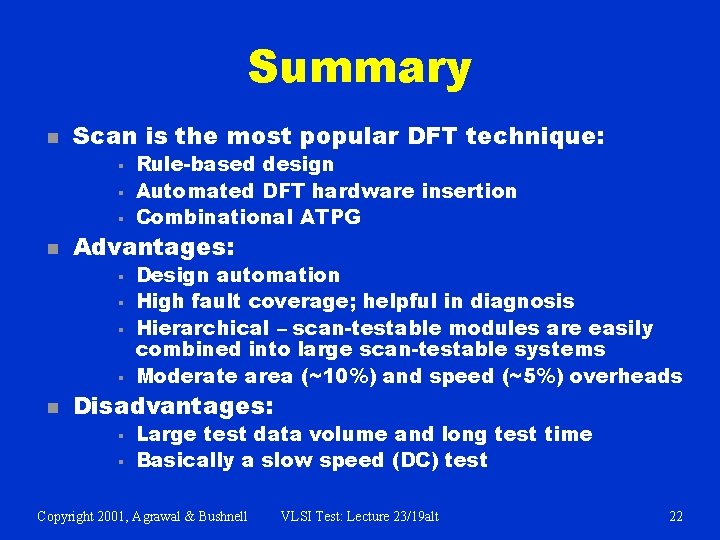 Summary

- Scan is the most popular DFT technique:
  - Rule-based design
  - Automated DFT hardware insertion
  - Combinational ATPG
- Advantages:
  - Design automation
  - High fault coverage; helpful in diagnosis
  - Hierarchical – scan-testable modules are easily combined into large scan-testable systems
  - Moderate area (~10%) and speed (~5%) overheads
- Disadvantages:
  - Large test data volume and long test time
  - Basically a slow speed (DC) test

Copyright 2001, Agrawal & Bushnell VLSI Test: Lecture 23/19alt 22